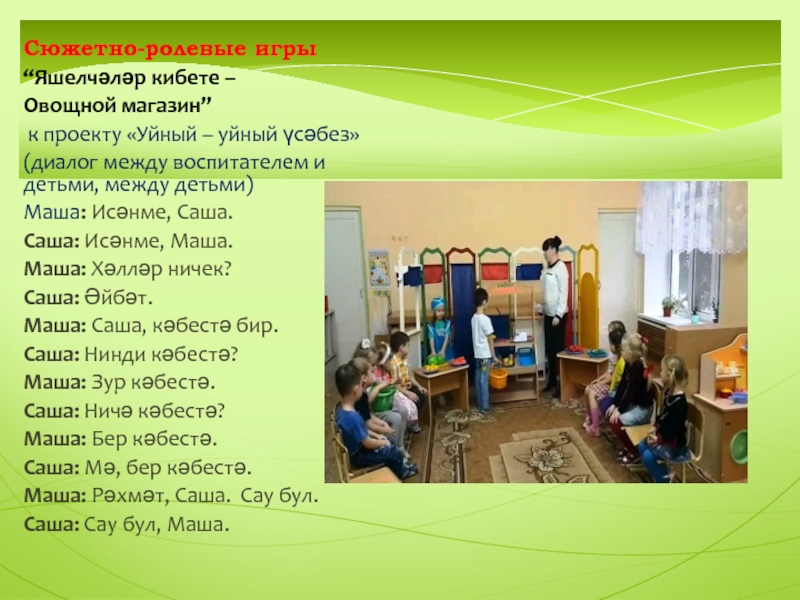 Сюжетно-ролевые игры
“Яшелчәләр кибете – Овощной магазин”
к проекту «Уйный – уйный үсәбез»
(диалог между воспитателем и детьми, между детьми)

Маша: Исәнме, Саша.
Саша: Исәнме, Маша.
Маша: Хәлләр ничек?
Саша: Әйбәт.
Маша: Саша, кәбестә бир.
Саша: Нинди кәбестә?
Маша: Зур кәбестә.
Саша: Ничә кәбестә?
Маша: Бер кәбестә.
Саша: Мә, бер кәбестә.
Маша: Рәхмәт, Саша. Сау бул.
Саша: Сау бул, Маша.